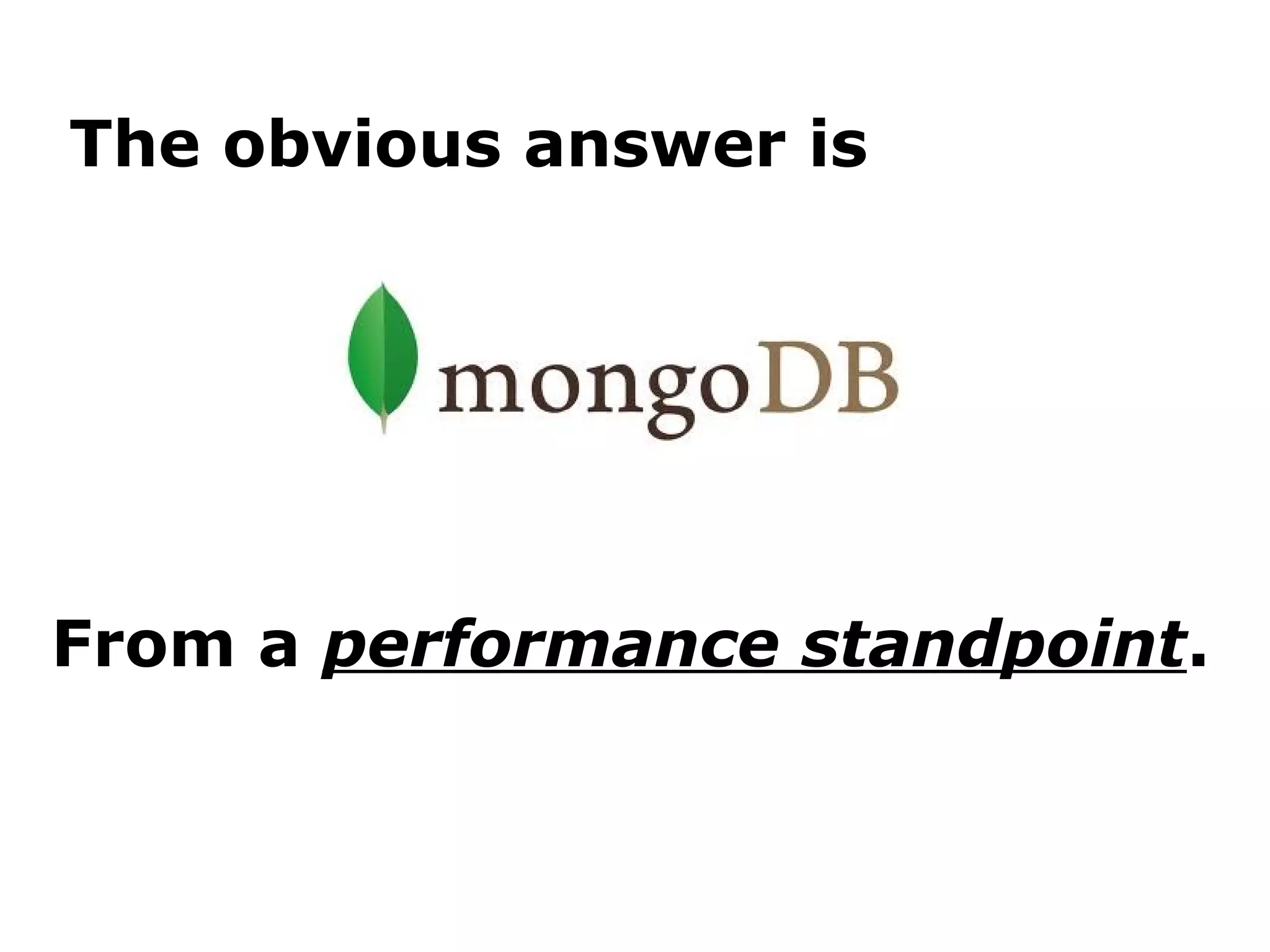 The obvious answer is

mongoDB

From a performance standpoint.